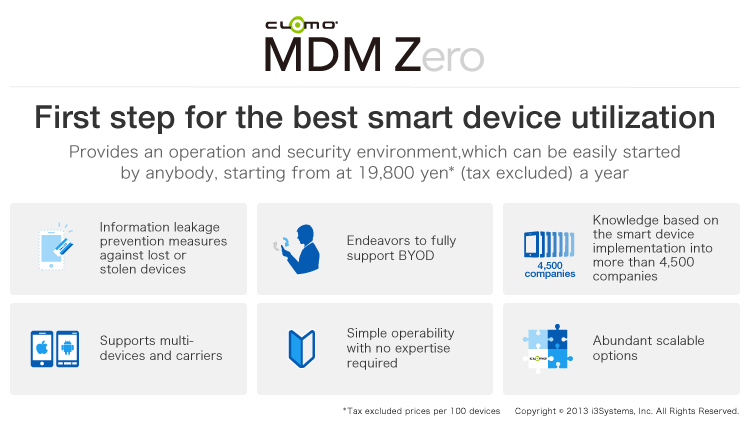 CLOMO
MDM Zero

First step for the best smart device utilization

Provides an operation and security environment,which can be easily started by anybody, starting from at 19,800 yen* (tax excluded) a year

Information leakage prevention measures against lost or stolen devices

Endeavors to fully support BYOD

4,500 companies

Knowledge based on the smart device implementation into more than 4,500 companies

Supports multi-devices and carriers

Simple operability with no expertise required

CLOMO

Abundant scalable options

*Tax excluded prices per 100 devices Copyright © 2013 i3Systems, Inc. All Rights Reserved.